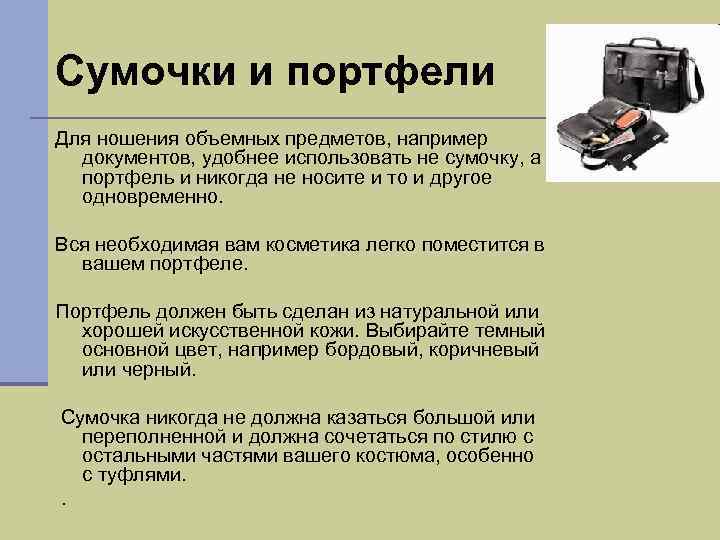 Сумочки и портфели

Для ношения объемных предметов, например документов, удобнее использовать не сумочку, а портфель и никогда не носите и то и другое одновременно.

Вся необходимая вам косметика легко поместится в вашем портфеле.

Портфель должен быть сделан из натуральной или хорошей искусственной кожи. Выбирайте темный основной цвет, например бордовый, коричневый или черный.

Сумочка никогда не должна казаться большой или переполненной и должна сочетаться по стилю с остальными частями вашего костюма, особенно с туфлями.

.